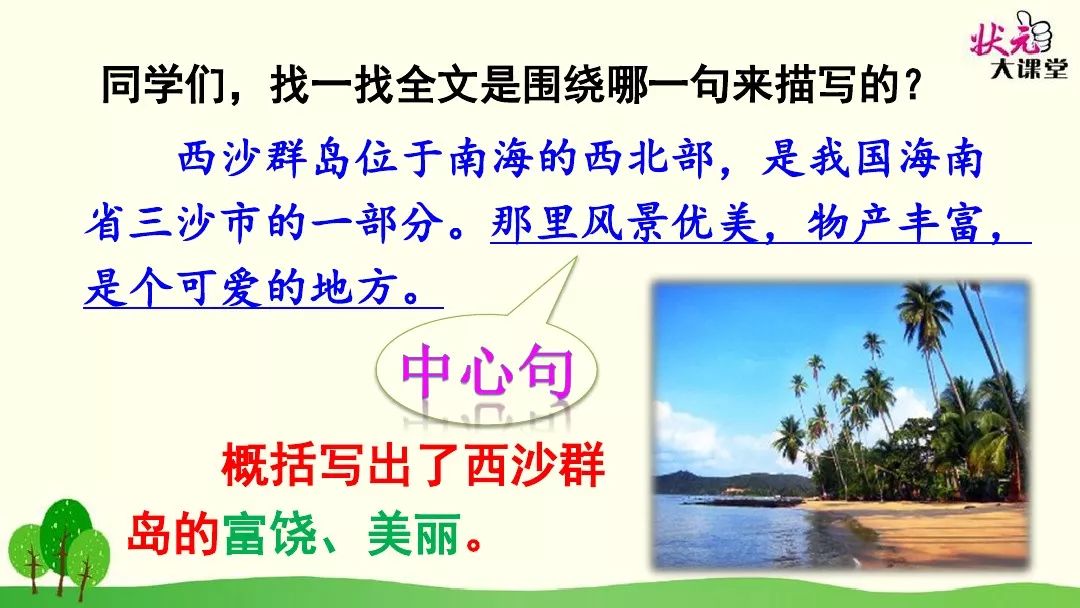 状元大课堂

同学们，找一找全文是围绕哪一句来描写的？

西沙群岛位于南海的西北部，是我国海南省三沙市的一部分。那里风景优美，物产丰富，是个可爱的地方。

中心句

概括写出了西沙群岛的富饶、美丽。